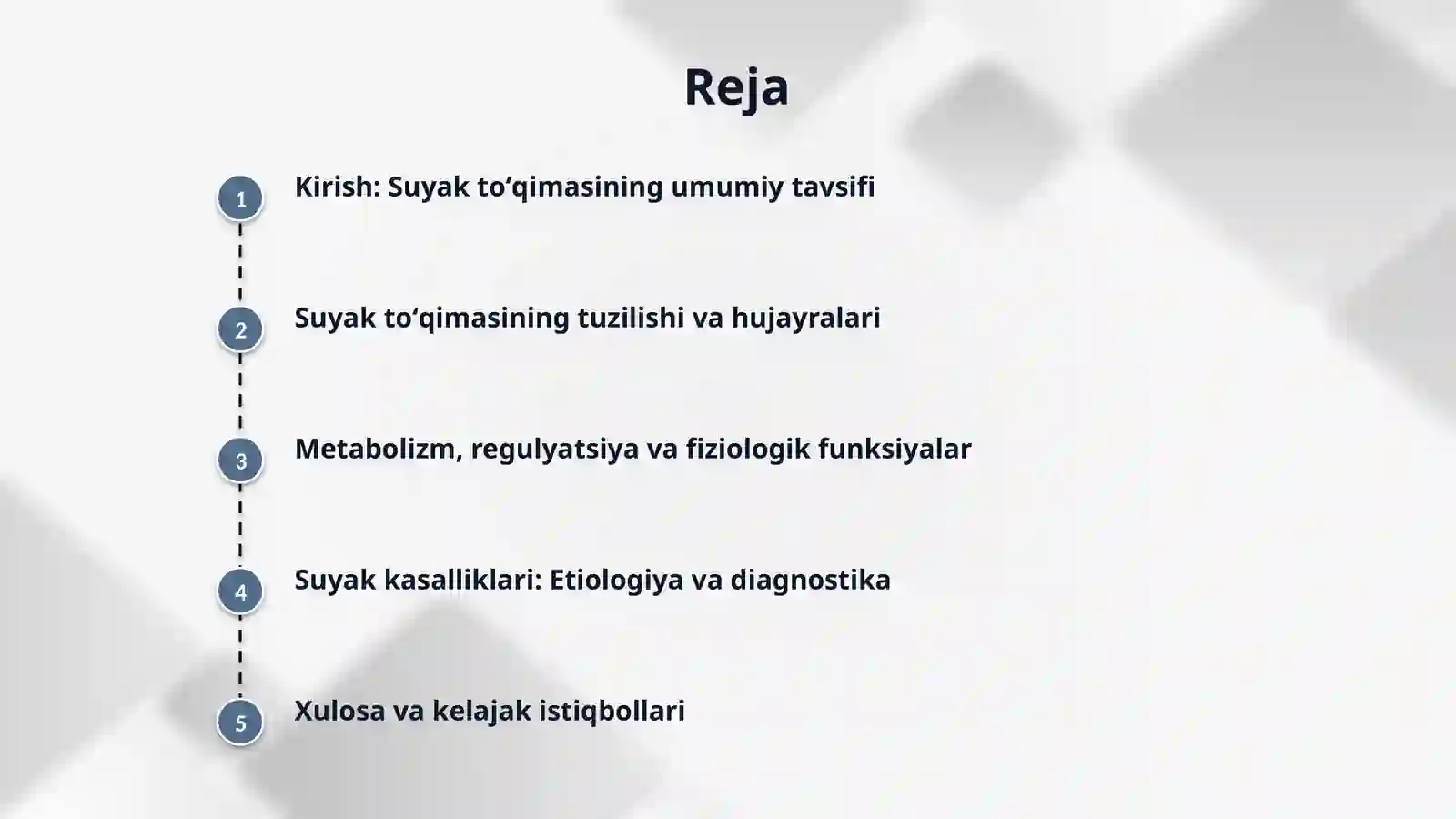 Reja

1
Kirish: Suyak to‘qimasining umumiy tavsifi

2
Suyak to‘qimasining tuzilishi va hujayralari

3
Metabolizm, regulyatsiya va fiziologik funksiyalar

4
Suyak kasalliklari: Etiologiya va diagnostika

5
Xulosa va kelajak istiqbollari